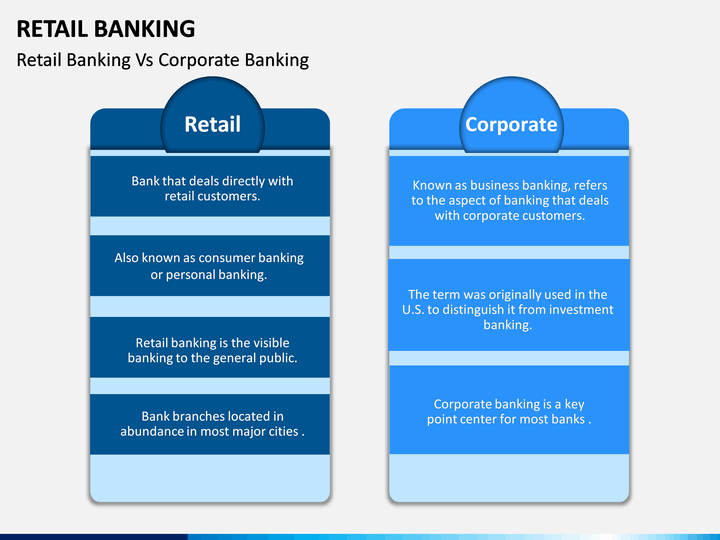 RETAIL BANKING

Retail Banking Vs Corporate Banking

Retail

Bank that deals directly with retail customers.

Also known as consumer banking or personal banking.

Retail banking is the visible banking to the general public.

Bank branches located in abundance in most major cities .

Corporate

Known as business banking, refers to the aspect of banking that deals with corporate customers.

The term was originally used in the U.S. to distinguish it from investment banking.

Corporate banking is a key point center for most banks .